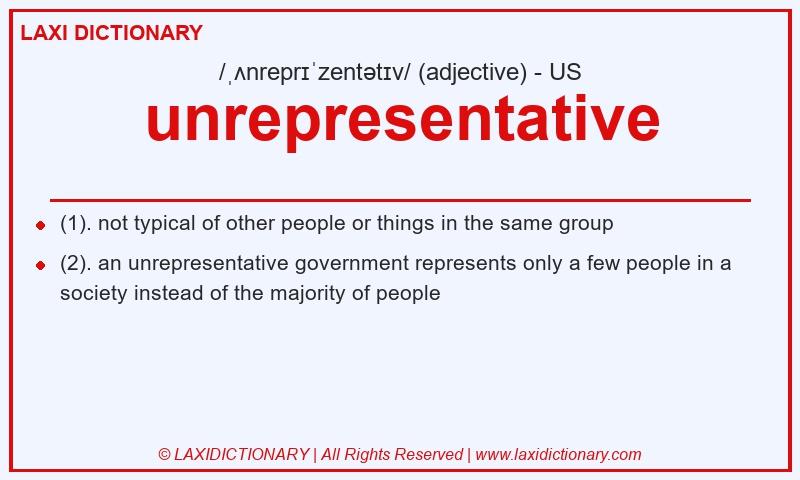 LAXI DICTIONARY

/ˌʌnreprɪˈzentətɪv/ (adjective) - US

unrepresentative

(1). not typical of other people or things in the same group

(2). an unrepresentative government represents only a few people in a society instead of the majority of people

© LAXIDICTIONARY | All Rights Reserved | www.laxidictionary.com